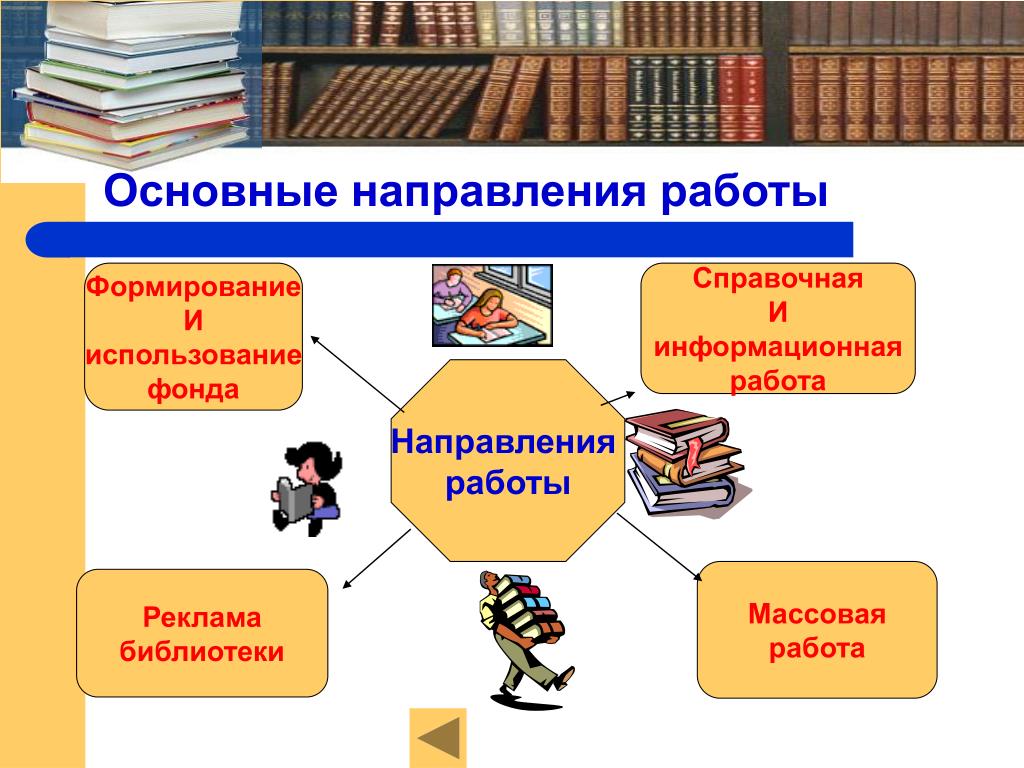 Основные направления работы

Формирование И использование фонда

Справочная И информационная работа

Направления работы

Реклама библиотеки

Массовая работа